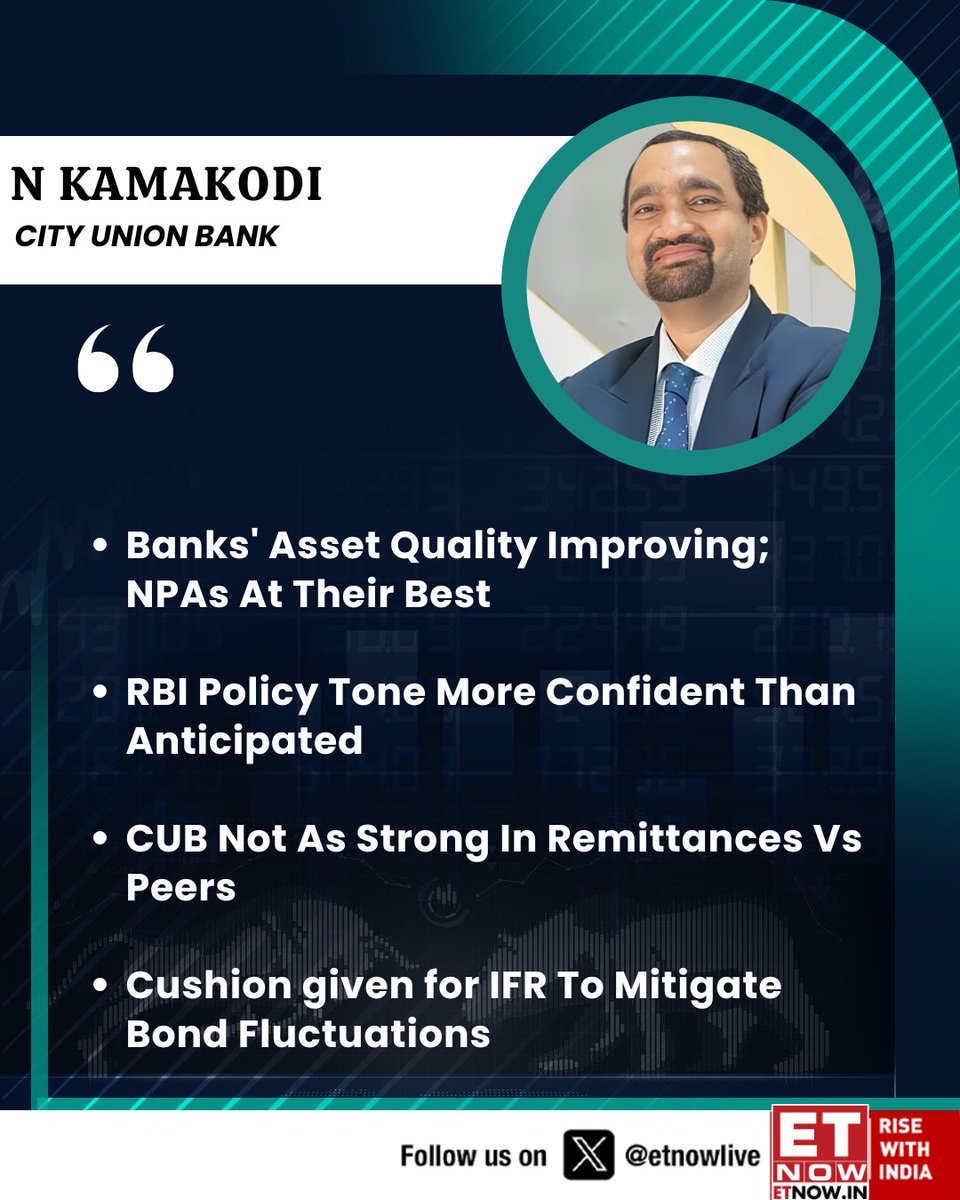 N KAMAKODI
CITY UNION BANK

“

• Banks' Asset Quality Improving; NPAs At Their Best

• RBI Policy Tone More Confident Than Anticipated

• CUB Not As Strong In Remittances Vs Peers

• Cushion given for IFR To Mitigate Bond Fluctuations

Follow us on @etnowlive

ET NOW ETNOW.IN RISE WITH INDIA